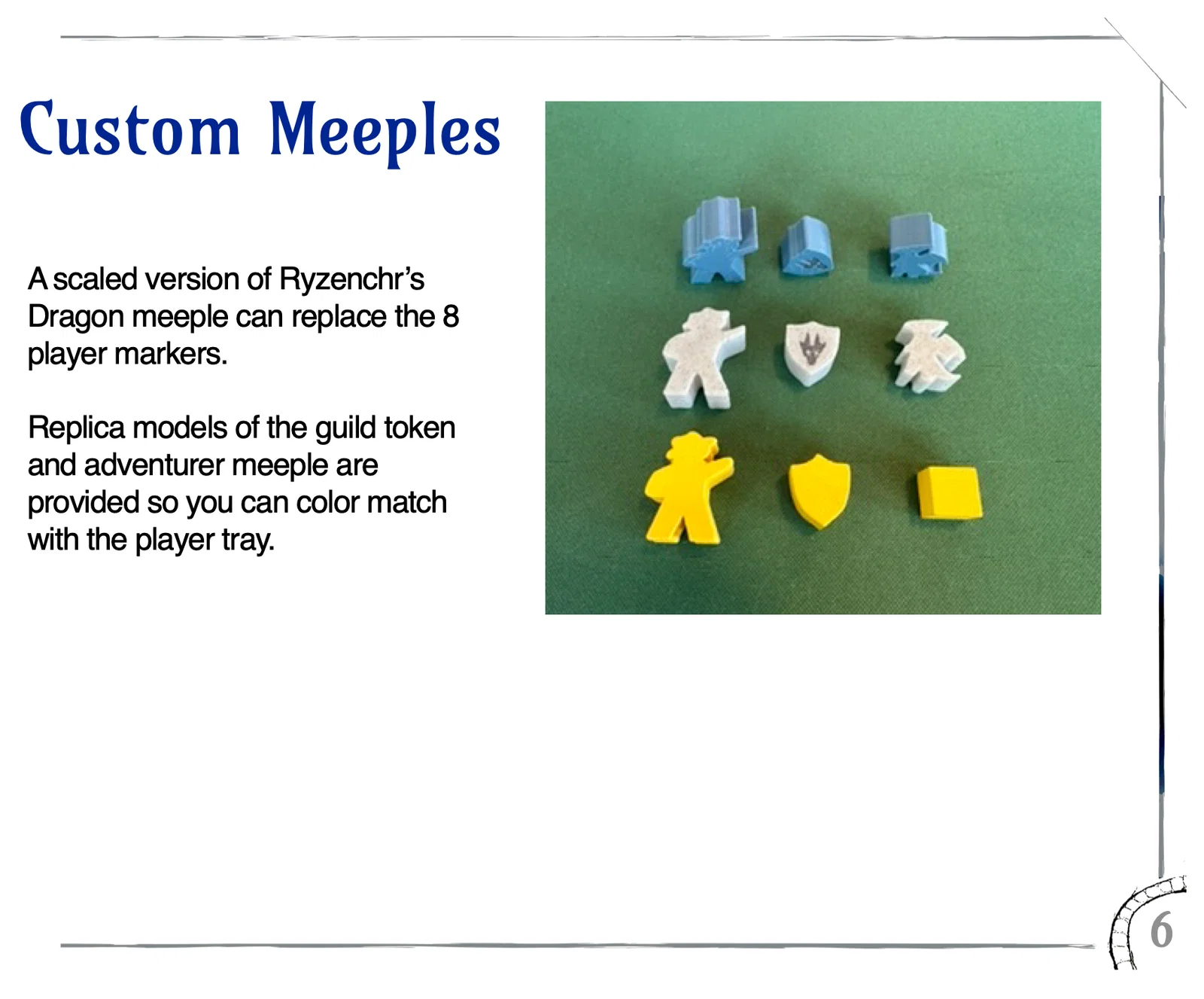 Custom Meeples

A scaled version of Ryzenchr's Dragon meeple can replace the 8 player markers.

Replica models of the guild token and adventurer meeple are provided so you can color match with the player tray.

6